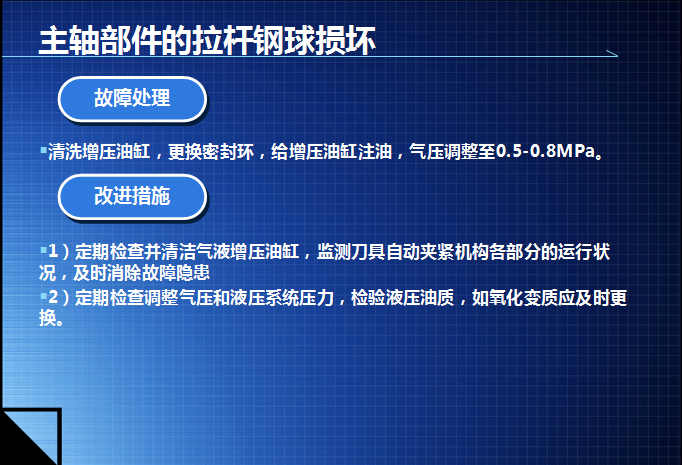 主轴部件的拉杆钢球损坏

故障处理

▪清洗增压油缸，更换密封环，给增压油缸注油，气压调整至0.5-0.8MPa。

改进措施

▪1）定期检查并清洁气液增压油缸，监测刀具自动夹紧机构各部分的运行状况，及时消除故障隐患

▪2）定期检查调整气压和液压系统压力，检验液压油质，如氧化变质应及时更换。